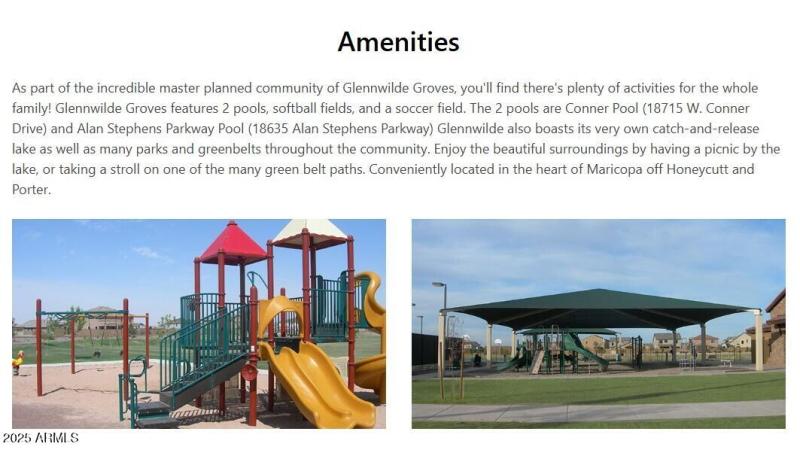 Amenities

As part of the incredible master planned community of Glennwilde Groves, you'll find there's plenty of activities for the whole family! Glennwilde Groves features 2 pools, softball fields, and a soccer field. The 2 pools are Conner Pool (18715 W. Conner Drive) and Alan Stephens Parkway Pool (18635 Alan Stephens Parkway) Glennwilde also boasts its very own catch-and-release lake as well as many parks and greenbelts throughout the community. Enjoy the beautiful surroundings by having a picnic by the lake, or taking a stroll on one of the many green belt paths. Conveniently located in the heart of Maricopa off Honeycutt and Porter.

2025 ARMLS